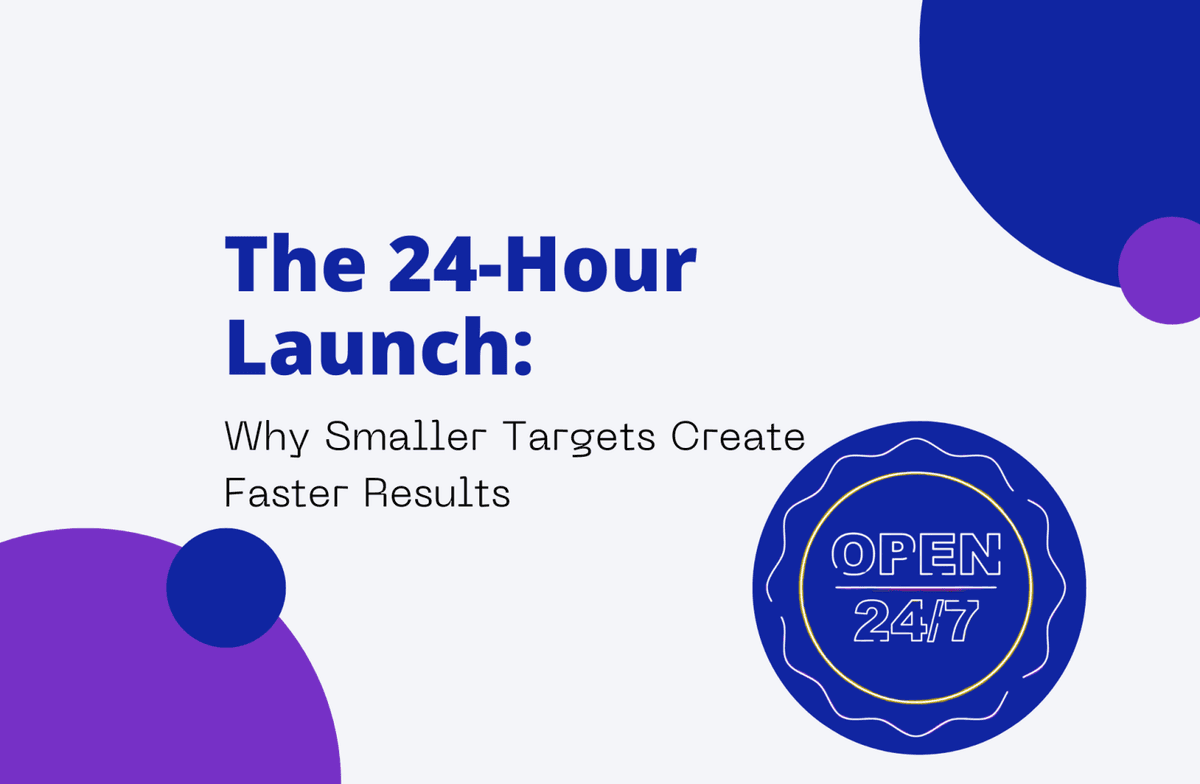 The 24-Hour Launch:

Why Smaller Targets Create Faster Results

OPEN
24/7